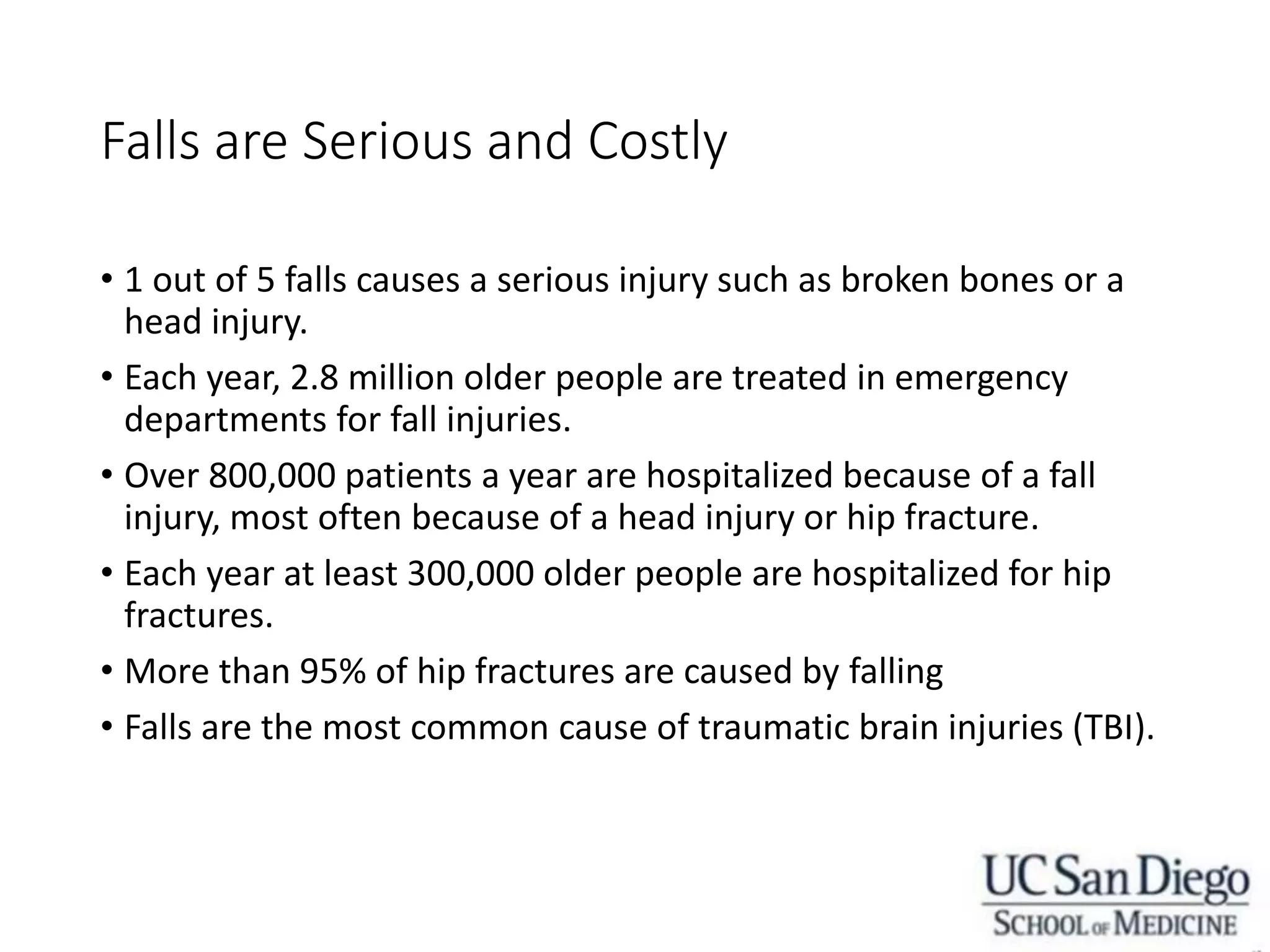 Falls are Serious and Costly

• 1 out of 5 falls causes a serious injury such as broken bones or a head injury.

• Each year, 2.8 million older people are treated in emergency departments for fall injuries.

• Over 800,000 patients a year are hospitalized because of a fall injury, most often because of a head injury or hip fracture.

• Each year at least 300,000 older people are hospitalized for hip fractures.

• More than 95% of hip fractures are caused by falling

• Falls are the most common cause of traumatic brain injuries (TBI).

UC San Diego
SCHOOL OF MEDICINE